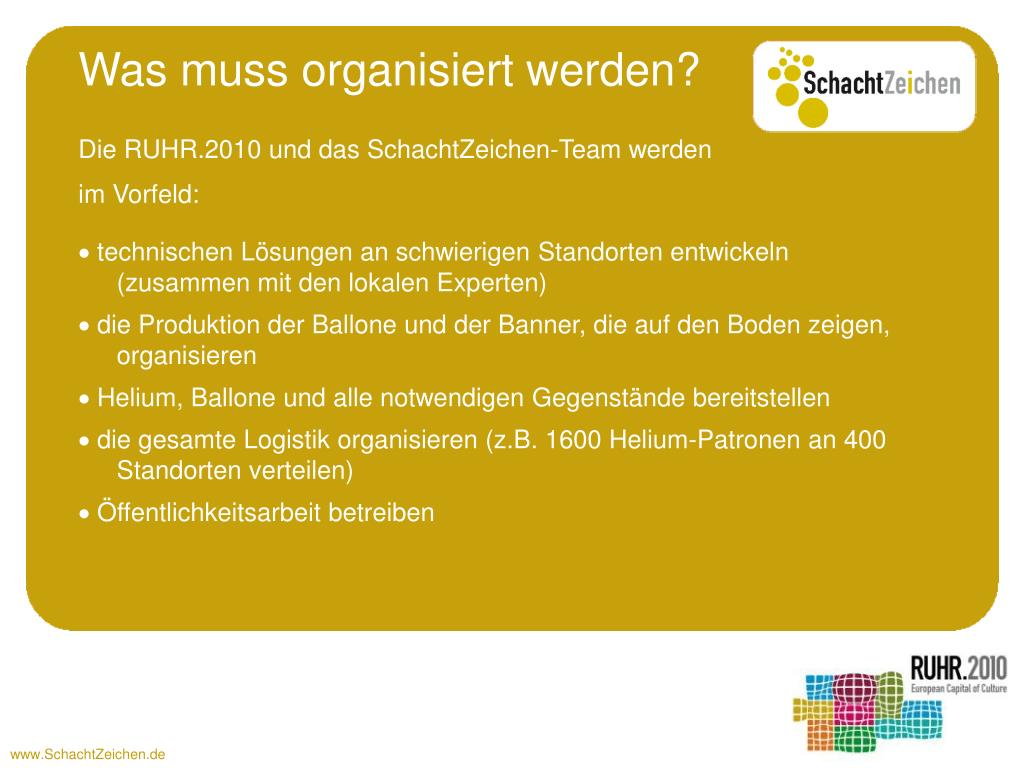 Was muss organisiert werden?

SchachtZeichen

Die RUHR.2010 und das SchachtZeichen-Team werden

im Vorfeld:

• technischen Lösungen an schwierigen Standorten entwickeln (zusammen mit den lokalen Experten)

• die Produktion der Ballone und der Banner, die auf den Boden zeigen, organisieren

• Helium, Ballone und alle notwendigen Gegenstände bereitstellen

• die gesamte Logistik organisieren (z.B. 1600 Helium-Patronen an 400 Standorten verteilen)

• Öffentlichkeitsarbeit betreiben

RUHR.2010
European Capital of Culture

www.SchachtZeichen.de